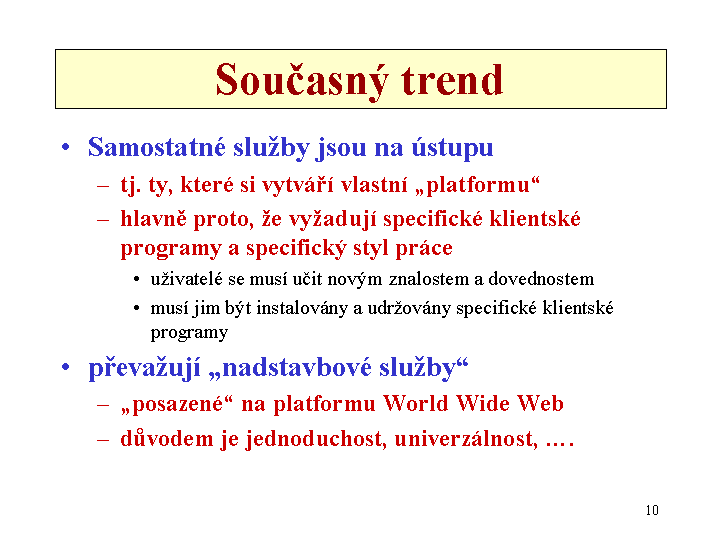 Současný trend

• Samostatné služby jsou na ústupu
– tj. ty, které si vytváří vlastní „platformu“
– hlavně proto, že vyžadují specifické klientské programy a specifický styl práce
• uživatelé se musí učit novým znalostem a dovednostem
• musí jim být instalovány a udržovány specifické klientské programy
• převažují „nadstavbové služby“
– „posazené“ na platformu World Wide Web
– důvodem je jednoduchost, univerzálnost, ….

10